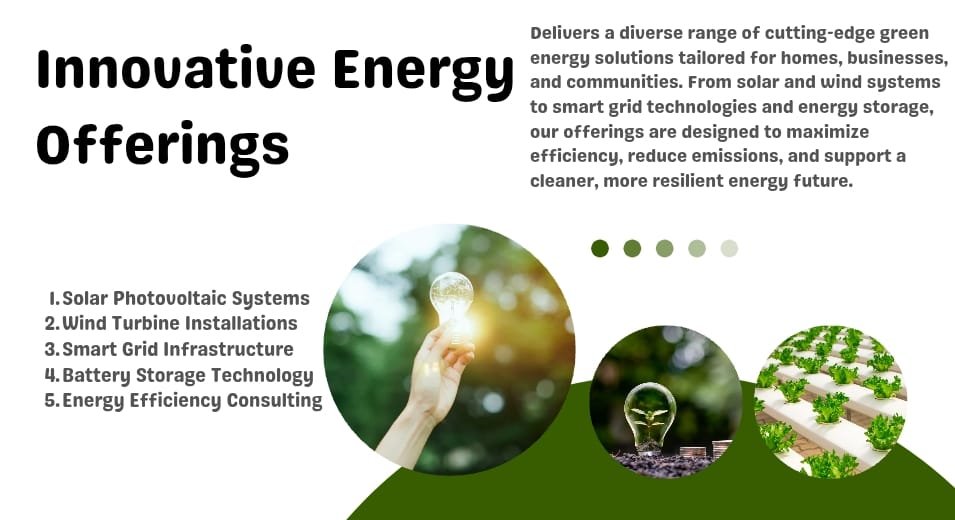 Innovative Energy Offerings

Delivers a diverse range of cutting-edge green energy solutions tailored for homes, businesses, and communities. From solar and wind systems to smart grid technologies and energy storage, our offerings are designed to maximize efficiency, reduce emissions, and support a cleaner, more resilient energy future.

1. Solar Photovoltaic Systems
2. Wind Turbine Installations
3. Smart Grid Infrastructure
4. Battery Storage Technology
5. Energy Efficiency Consulting